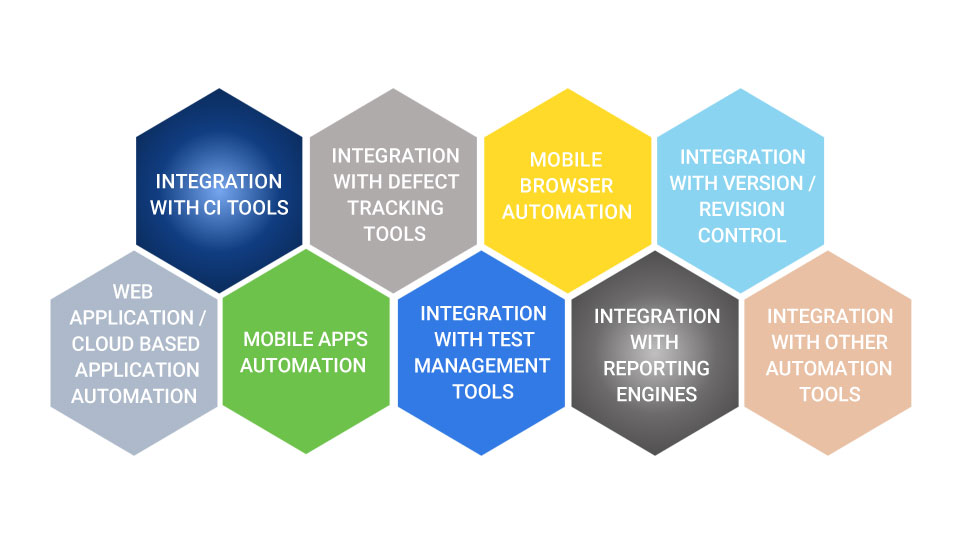 INTEGRATION WITH CI TOOLS

INTEGRATION WITH DEFECT TRACKING TOOLS

MOBILE BROWSER AUTOMATION

INTEGRATION WITH VERSION / REVISION CONTROL

WEB APPLICATION / CLOUD BASED APPLICATION AUTOMATION

MOBILE APPS AUTOMATION

INTEGRATION WITH TEST MANAGEMENT TOOLS

INTEGRATION WITH REPORTING ENGINES

INTEGRATION WITH OTHER AUTOMATION TOOLS